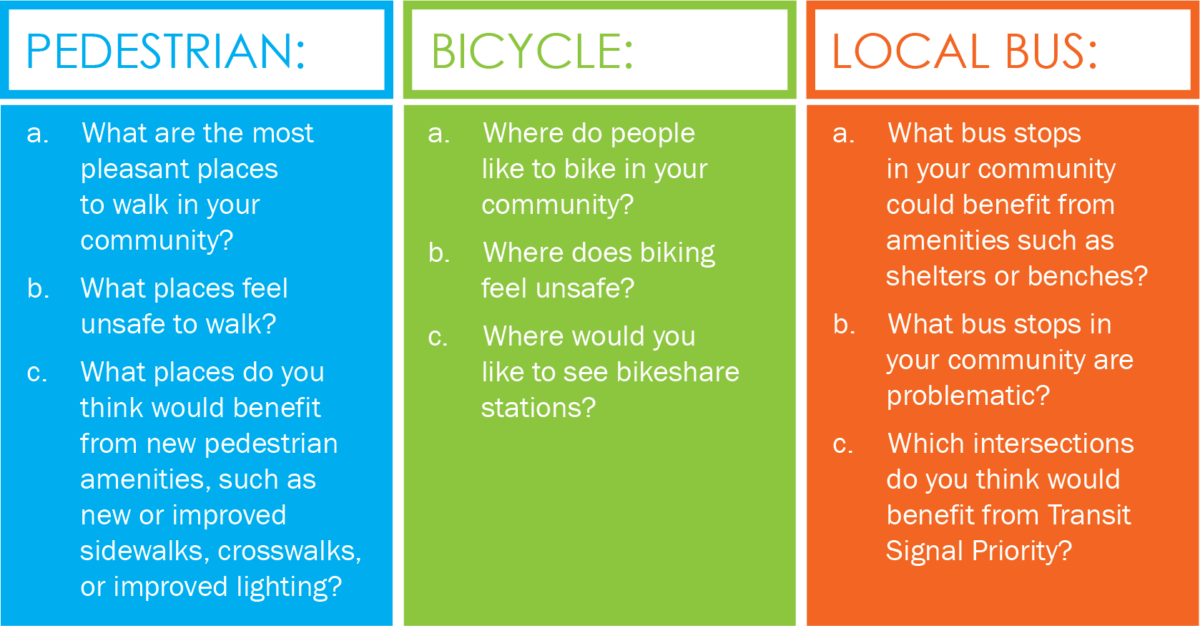 PEDESTRIAN:

a. What are the most pleasant places to walk in your community?

b. What places feel unsafe to walk?

c. What places do you think would benefit from new pedestrian amenities, such as new or improved sidewalks, crosswalks, or improved lighting?

BICYCLE:

a. Where do people like to bike in your community?

b. Where does biking feel unsafe?

c. Where would you like to see bikeshare stations?

LOCAL BUS:

a. What bus stops in your community could benefit from amenities such as shelters or benches?

b. What bus stops in your community are problematic?

c. Which intersections do you think would benefit from Transit Signal Priority?